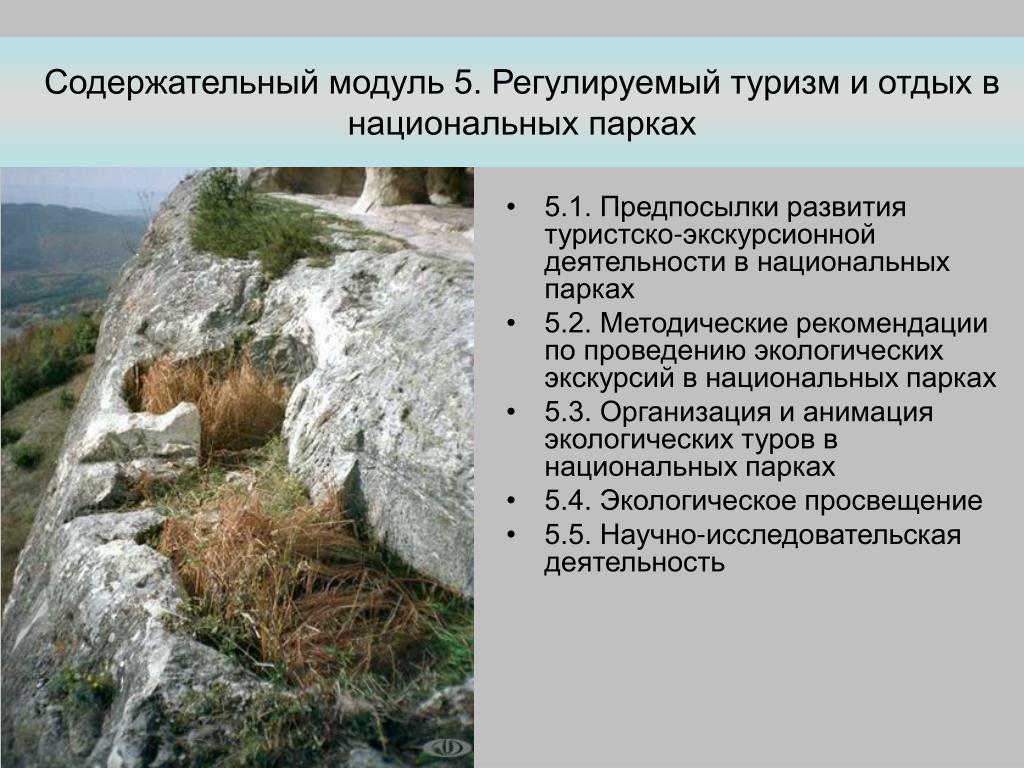 Содержательный модуль 5. Регулируемый туризм и отдых в национальных парках

• 5.1. Предпосылки развития туристско-экскурсионной деятельности в национальных парках
• 5.2. Методические рекомендации по проведению экологических экскурсий в национальных парках
• 5.3. Организация и анимация экологических туров в национальных парках
• 5.4. Экологическое просвещение
• 5.5. Научно-исследовательская деятельность